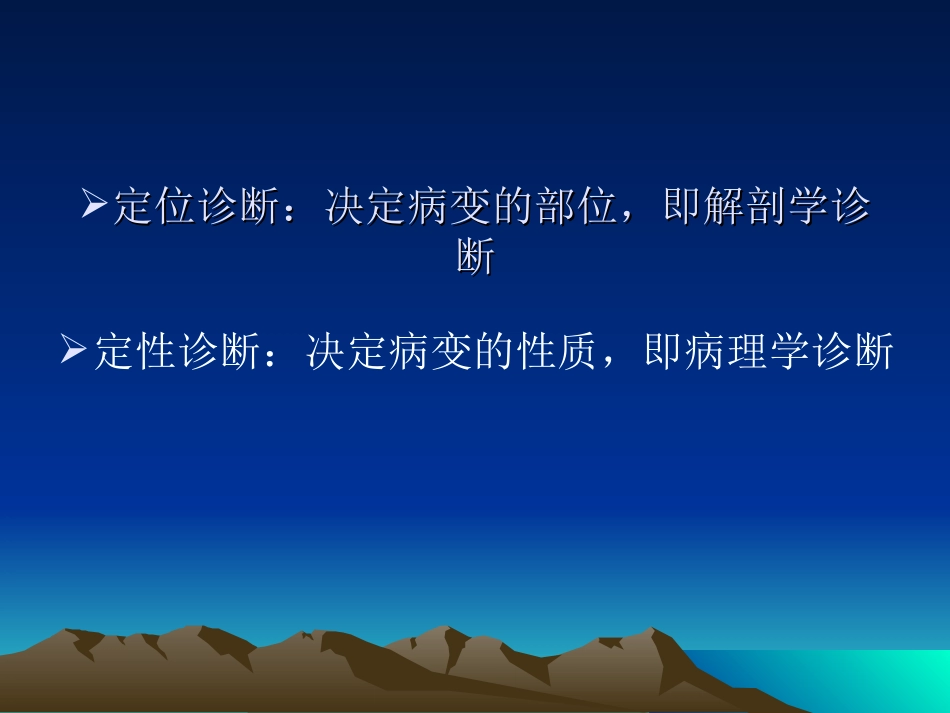 ➢定位诊断：决定病变的部位，即解剖学诊断

➢定性诊断：决定病变的性质，即病理学诊断